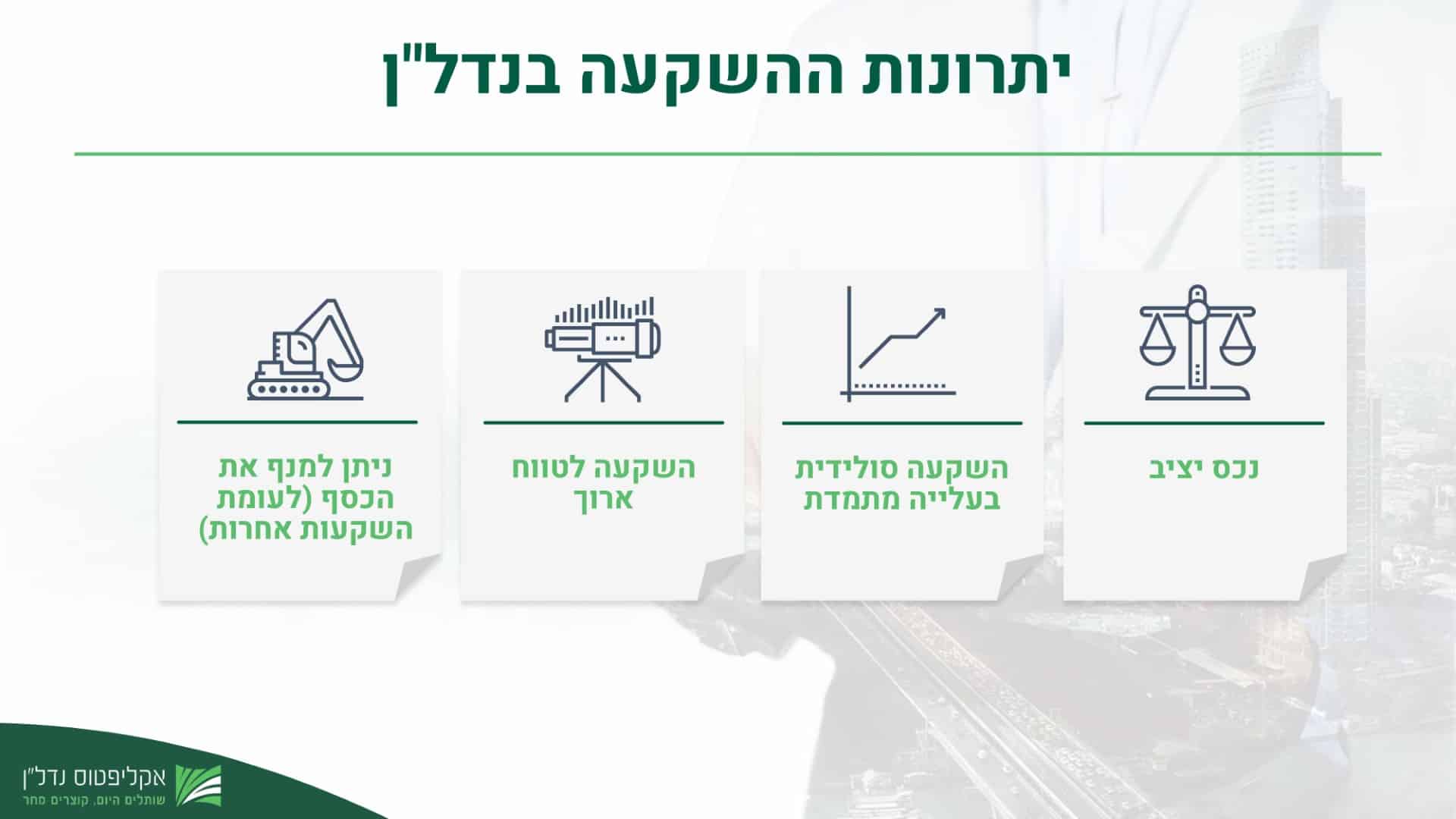 יתרונות ההשקעה בנדל"ן

נכס יציב

השקעה סולידית בעלייה מתמדת

השקעה לטווח ארוך

ניתן למנף את הכסף (לעומת השקעות אחרות)

אקליפטוס נדל"ן
שותלים היום, קוצרים מחר